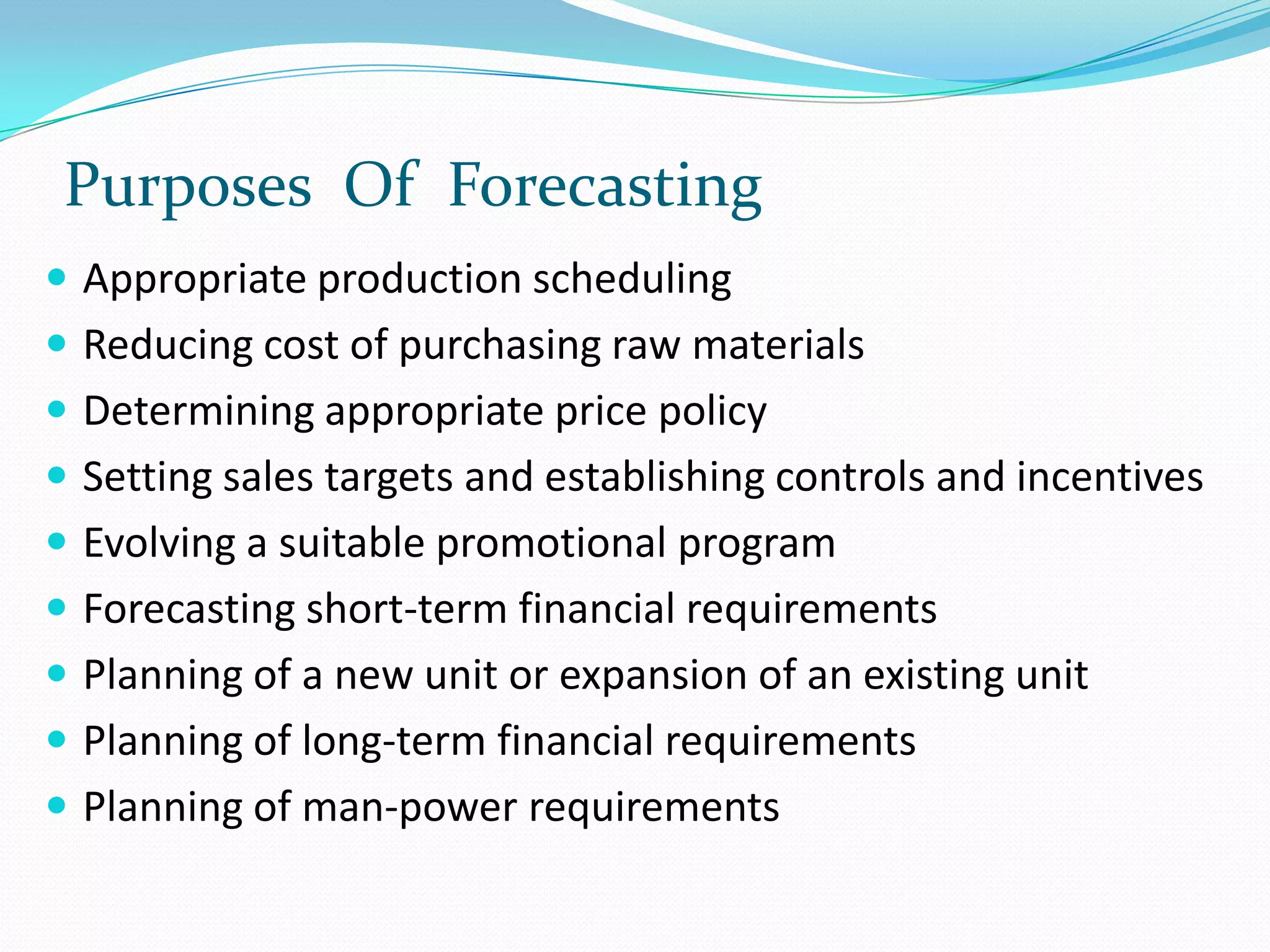 Purposes Of Forecasting

- Appropriate production scheduling
- Reducing cost of purchasing raw materials
- Determining appropriate price policy
- Setting sales targets and establishing controls and incentives
- Evolving a suitable promotional program
- Forecasting short-term financial requirements
- Planning of a new unit or expansion of an existing unit
- Planning of long-term financial requirements
- Planning of man-power requirements